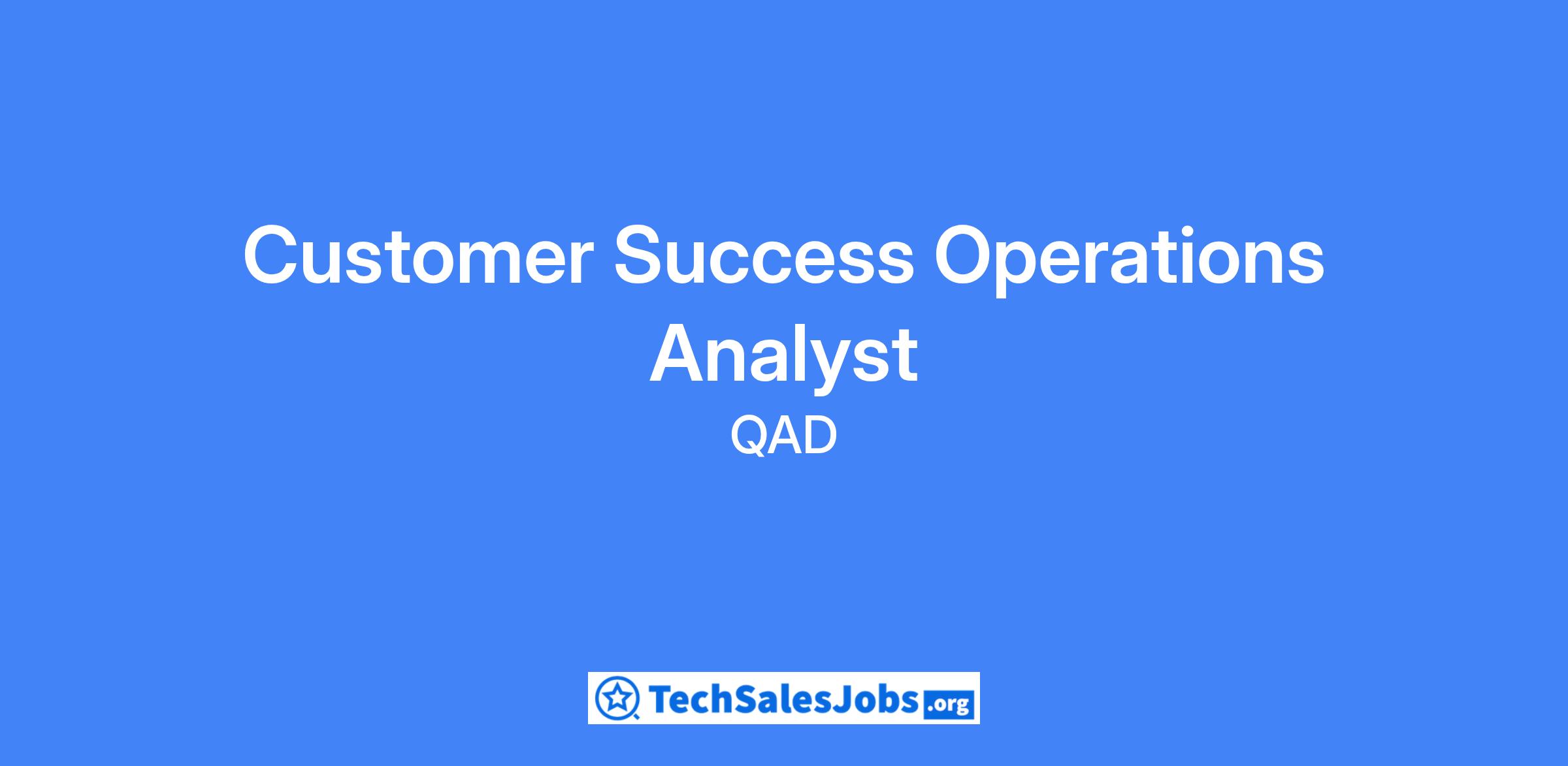 Customer Success Operations Analyst

QAD

TechSalesJobs.org